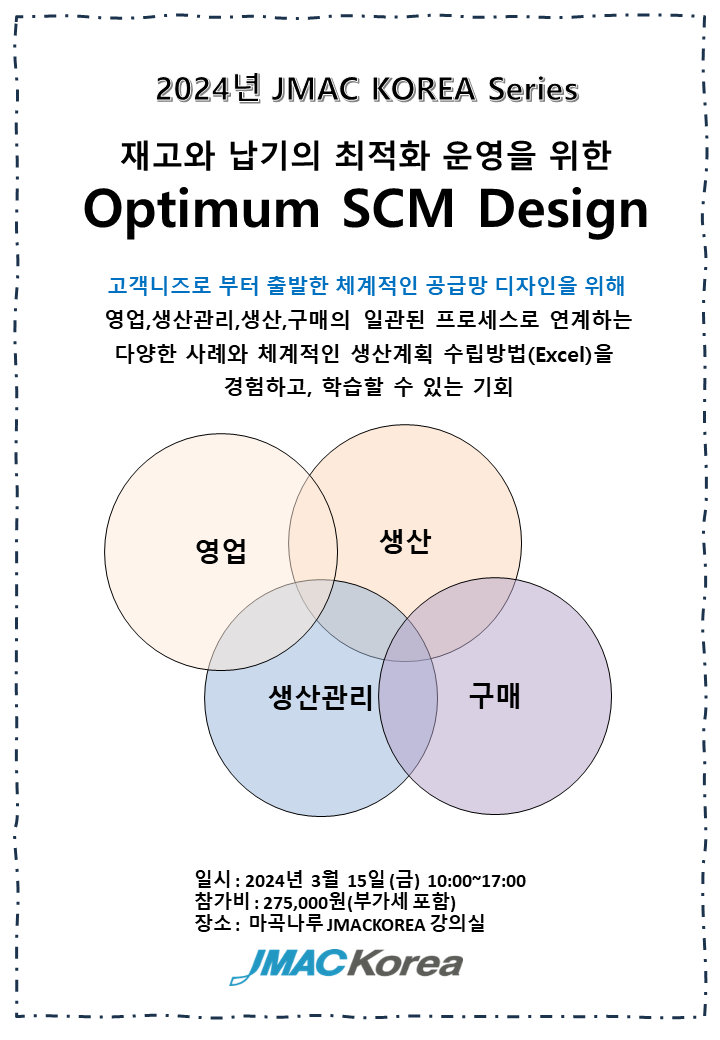 2024년 JMAC KOREA Series

재고와 납기의 최적화 운영을 위한
Optimum SCM Design

고객니즈로 부터 출발한 체계적인 공급망 디자인을 위해
영업,생산관리,생산,구매의 일관된 프로세스로 연계하는
다양한 사례와 체계적인 생산계획 수립방법(Excel)을
경험하고, 학습할 수 있는 기회

영업
생산
생산관리
구매

일시 : 2024년 3월 15일 (금) 10:00~17:00
참가비 : 275,000원(부가세 포함)
장소 : 마곡나루 JMACKOREA 강의실

JMAC Korea